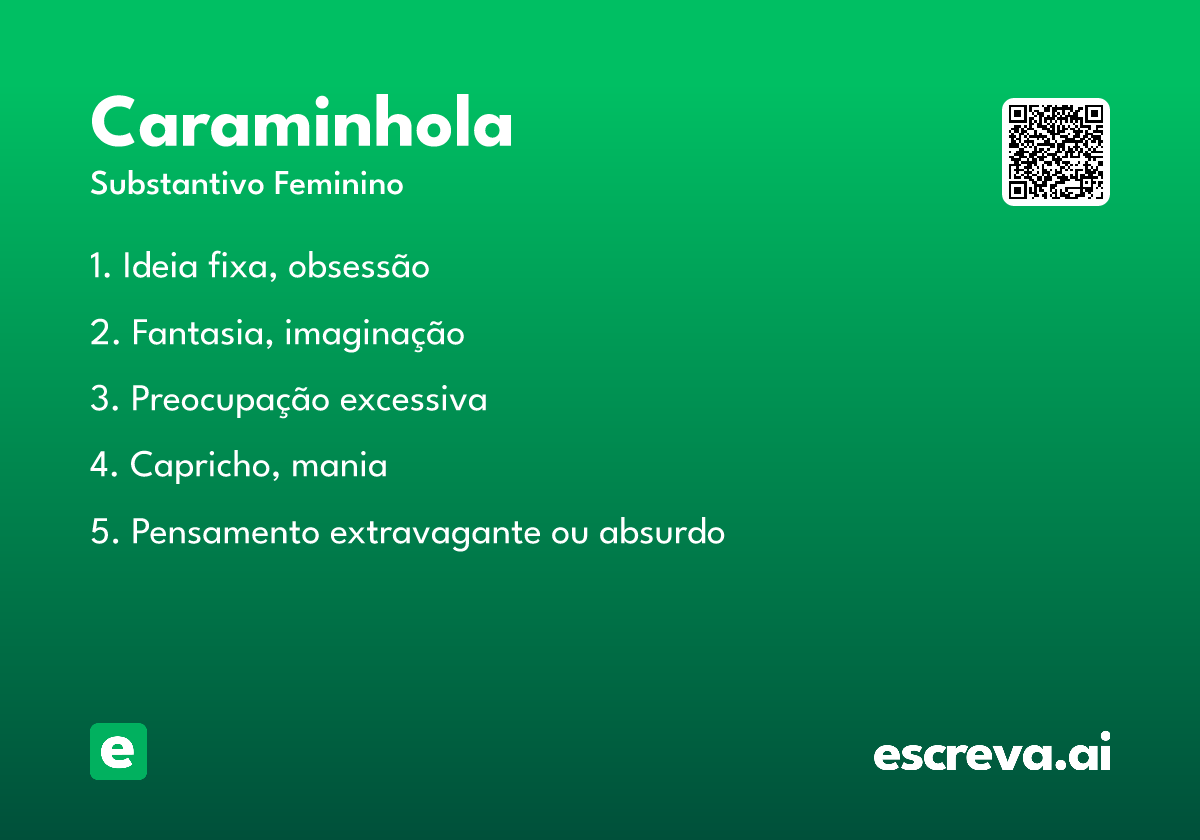 Caraminhola
Substantivo Feminino

1. Ideia fixa, obsessão

2. Fantasia, imaginação

3. Preocupação excessiva

4. Capricho, mania

5. Pensamento extravagante ou absurdo

e

escreva.ai